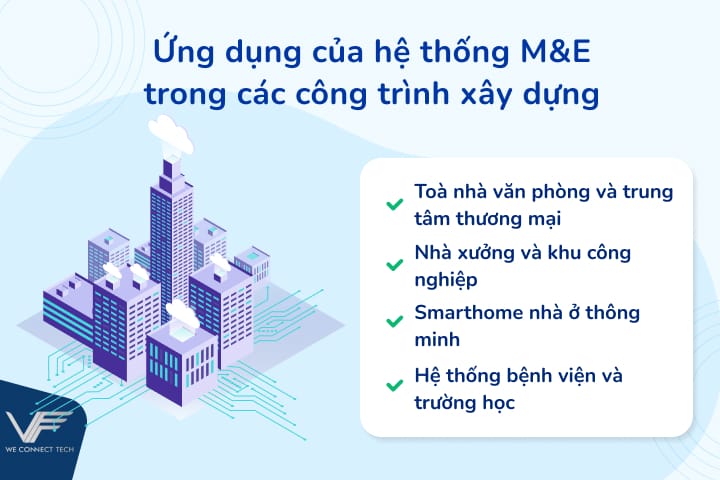 Ứng dụng của hệ thống M&E trong các công trình xây dựng

Toà nhà văn phòng và trung tâm thương mại

Nhà xưởng và khu công nghiệp

Smarthome nhà ở thông minh

Hệ thống bệnh viện và trường học

VF
WE CONNECT TECH